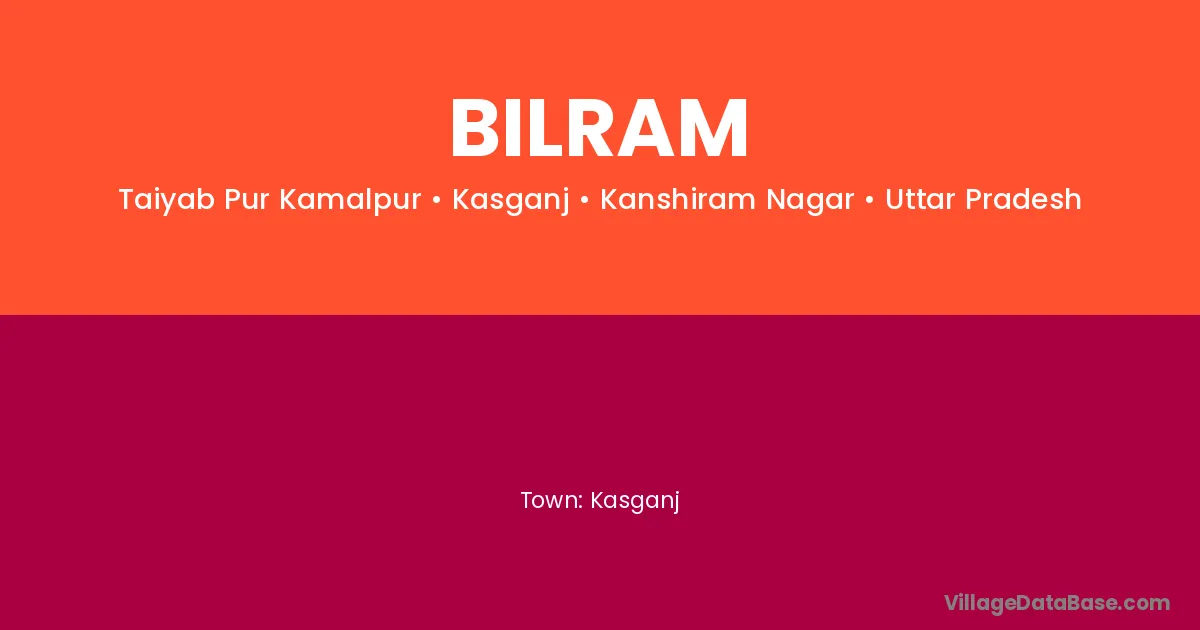 BILRAM

Taiyab Pur Kamalpur • Kasganj • Kanshiram Nagar • Uttar Pradesh

Town: Kasganj

VillageDataBase.com